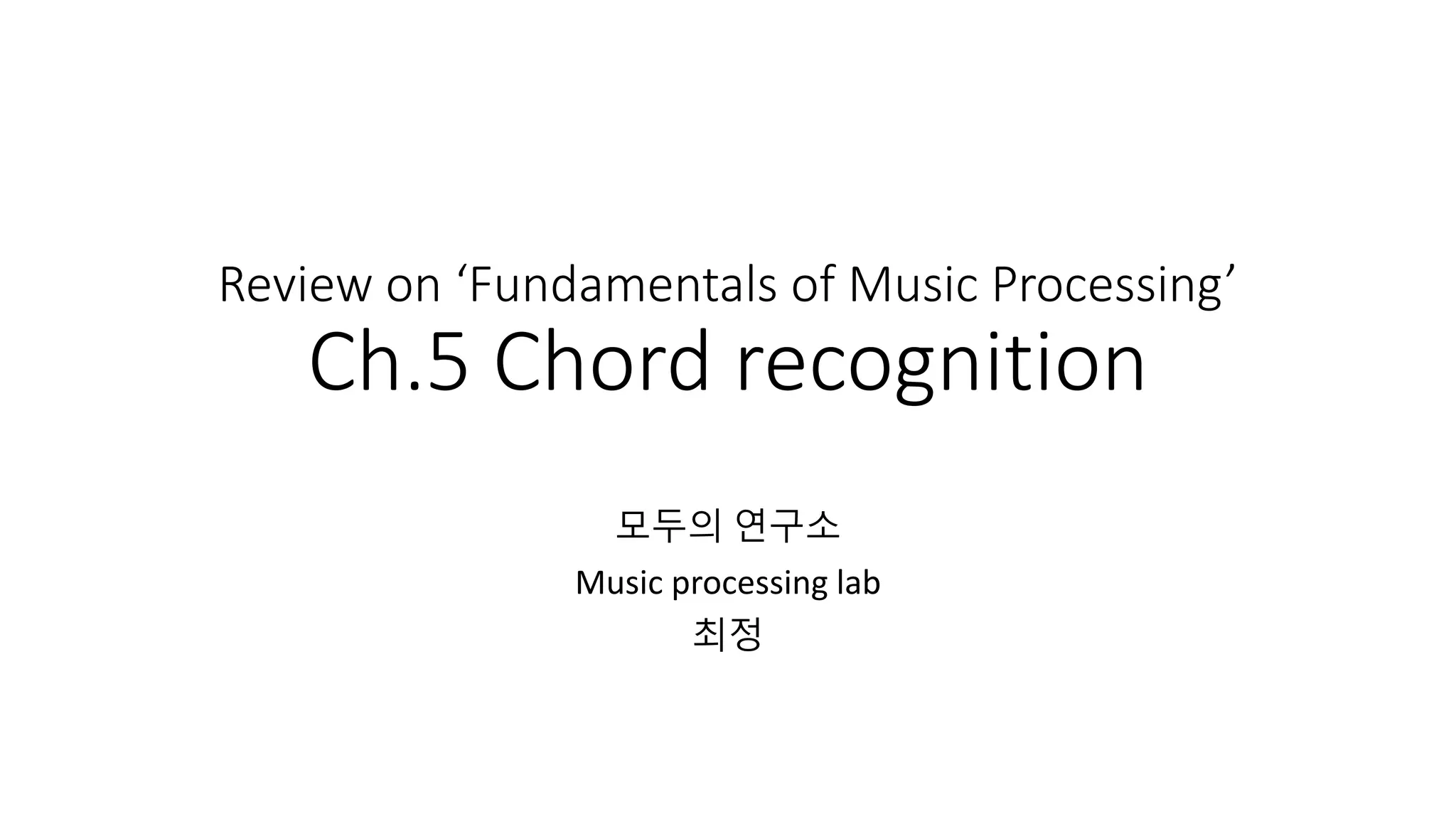 Review on ‘Fundamentals of Music Processing’
Ch.5 Chord recognition

모두의 연구소
Music processing lab
최정